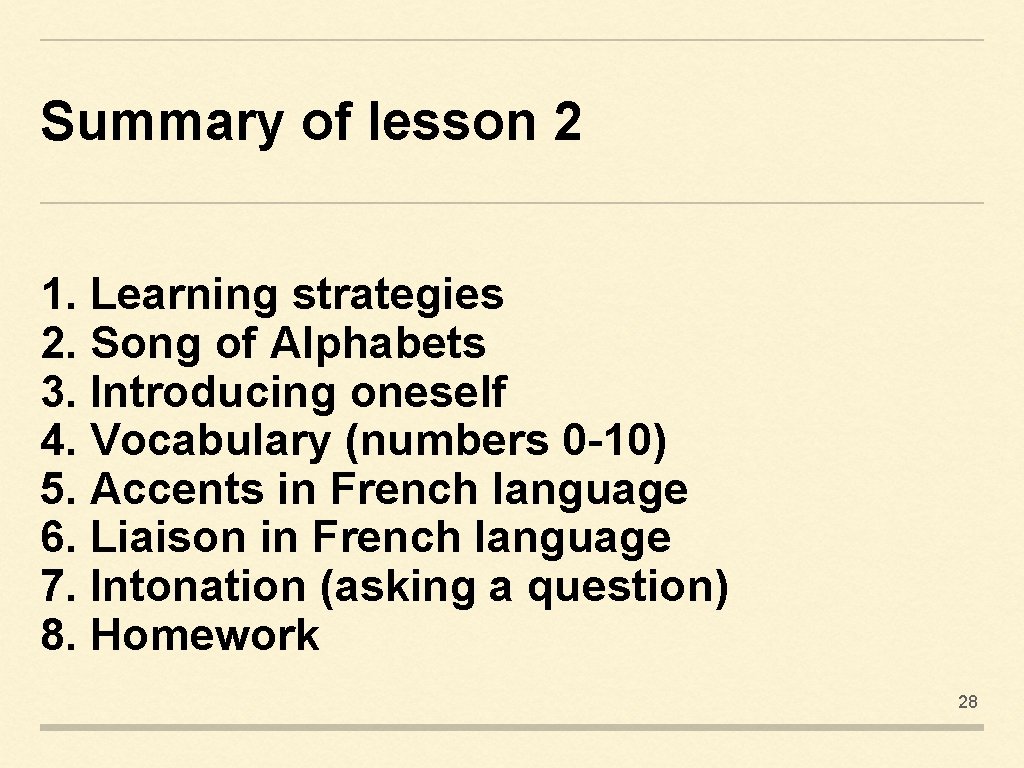 Summary of lesson 2

1. Learning strategies
2. Song of Alphabets
3. Introducing oneself
4. Vocabulary (numbers 0-10)
5. Accents in French language
6. Liaison in French language
7. Intonation (asking a question)
8. Homework

28